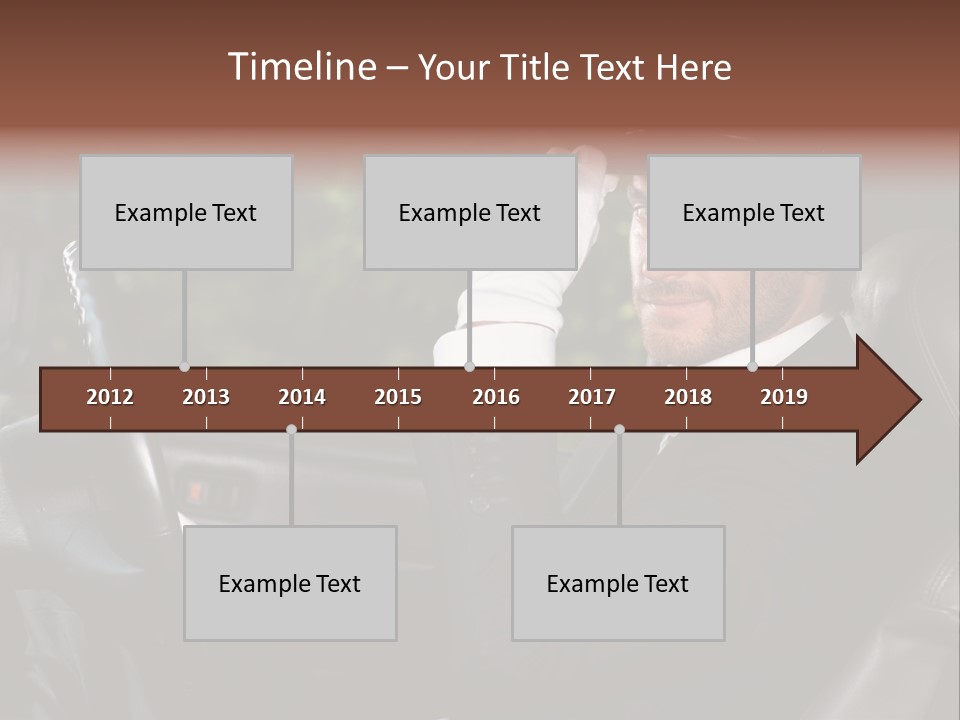 Timeline – Your Title Text Here

Example Text

Example Text

Example Text

2012 2013 2014 2015 2016 2017 2018 2019

Example Text

Example Text